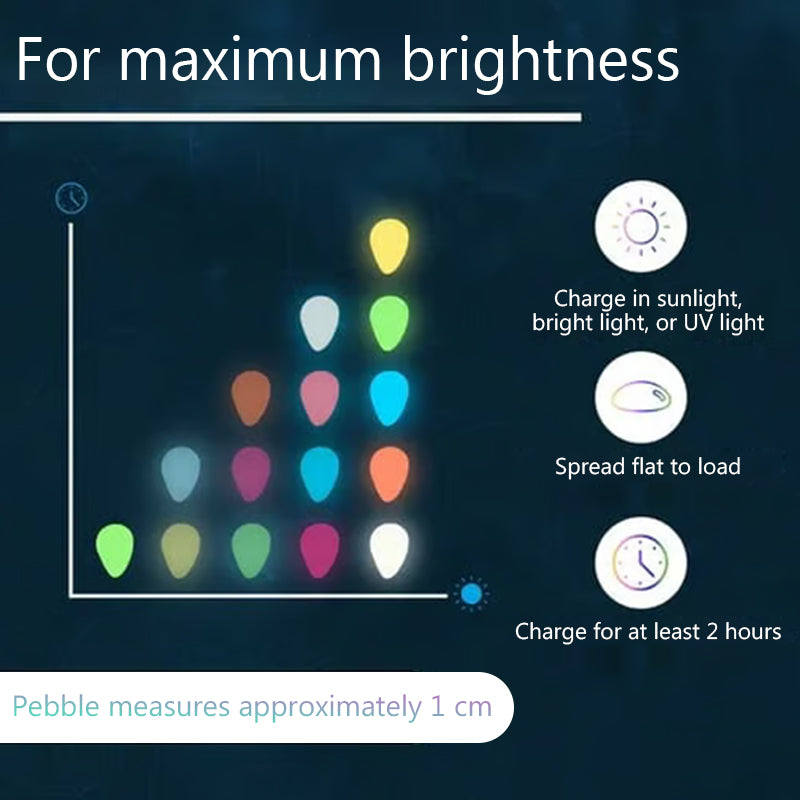 For maximum brightness

Charge in sunlight, bright light, or UV light

Spread flat to load

Charge for at least 2 hours

Pebble measures approximately 1 cm